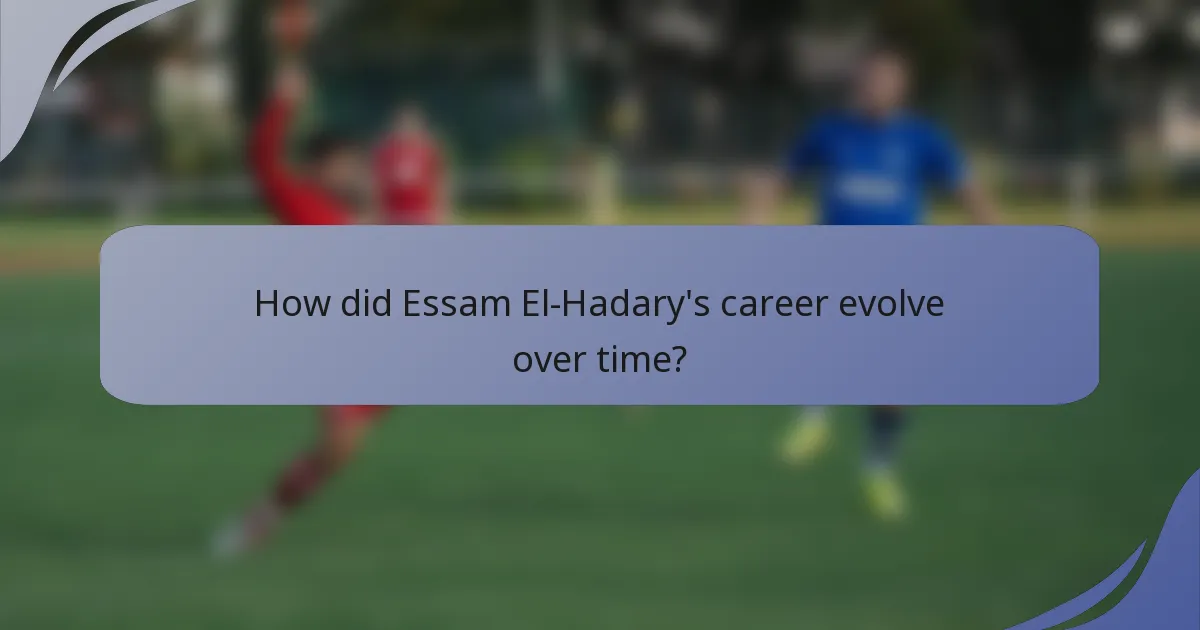 How did Essam El-Hadary's career evolve over time?